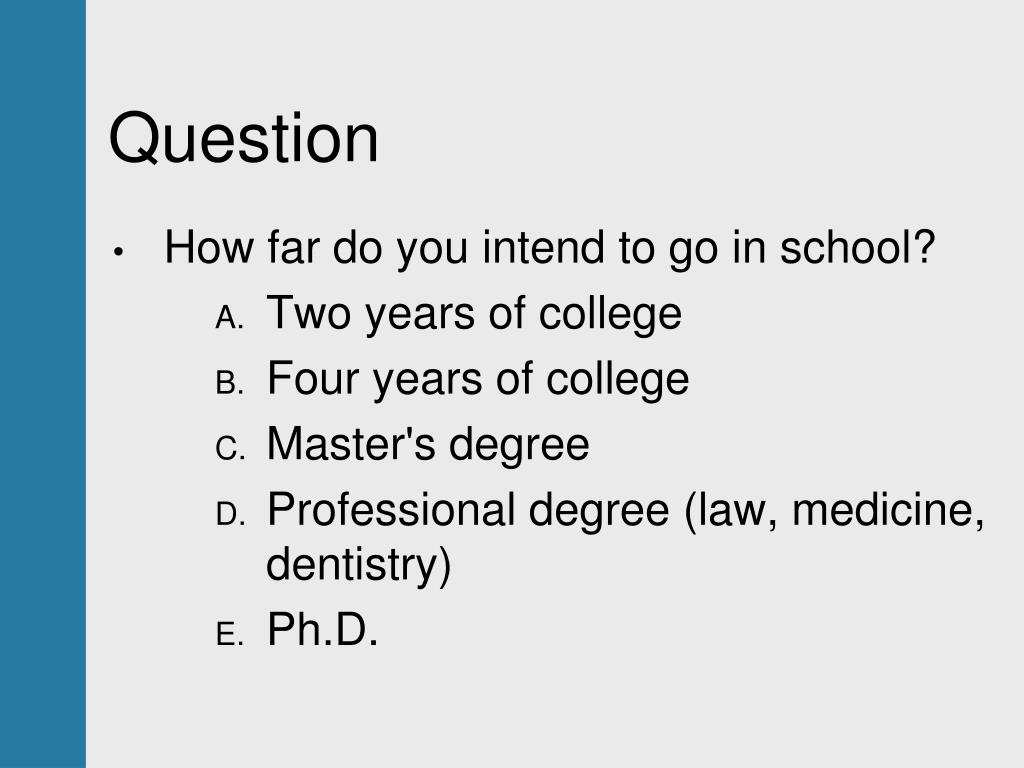 Question

• How far do you intend to go in school?
A. Two years of college
B. Four years of college
C. Master's degree
D. Professional degree (law, medicine, dentistry)
E. Ph.D.